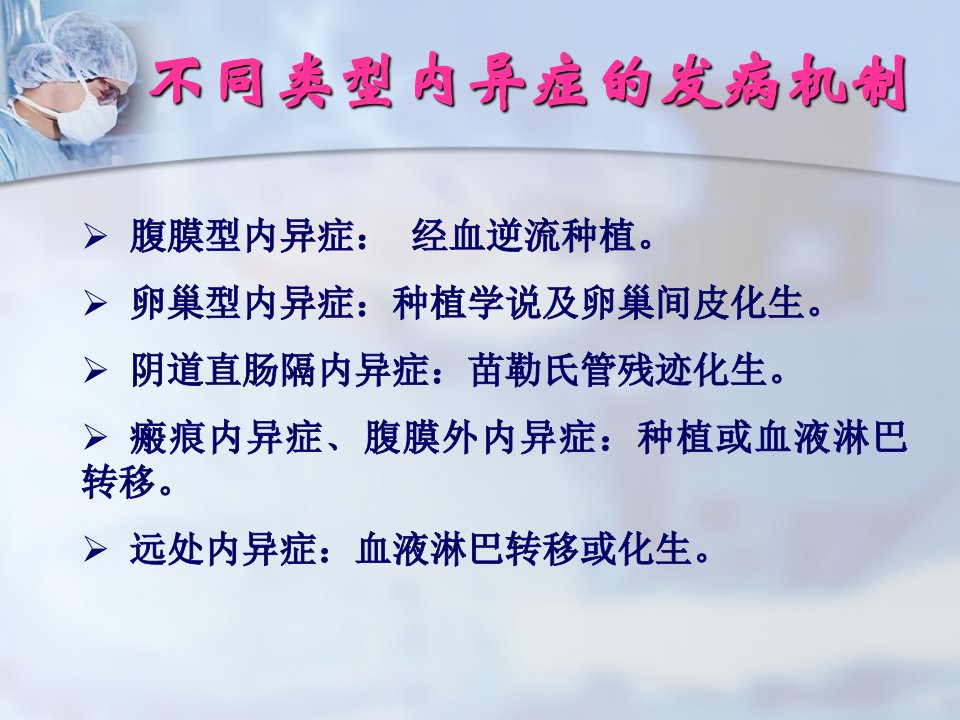 不同类型内异症的发病机制

➢ 腹膜型内异症： 经血逆流种植。

➢ 卵巢型内异症：种植学说及卵巢间皮化生。

➢ 阴道直肠隔内异症：苗勒氏管残迹化生。

➢ 瘢痕内异症、腹膜外内异症：种植或血液淋巴转移。

➢ 远处内异症：血液淋巴转移或化生。